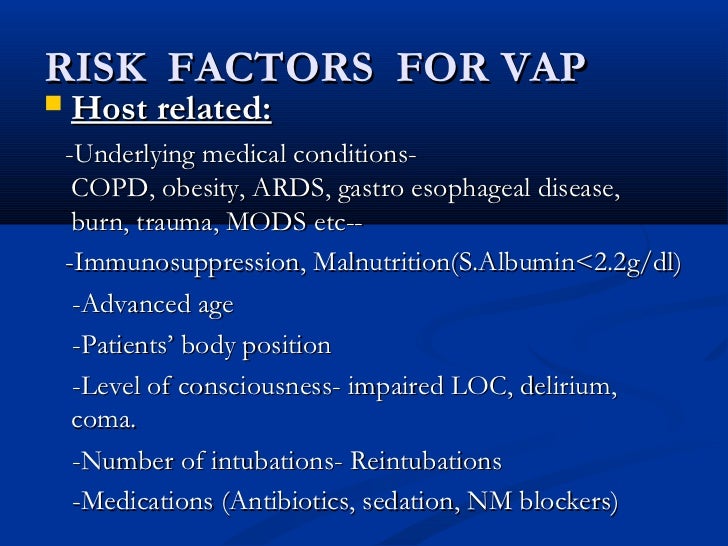 RISK FACTORS FOR VAP

Host related:

-Underlying medical conditions- COPD, obesity, ARDS, gastro esophageal disease, burn, trauma, MODS etc--

-Immunosuppression, Malnutrition(S.Albumin<2.2g/dl)

-Advanced age

-Patients' body position

-Level of consciousness- impaired LOC, delirium, coma.

-Number of intubations- Reintubations

-Medications (Antibiotics, sedation, NM blockers)